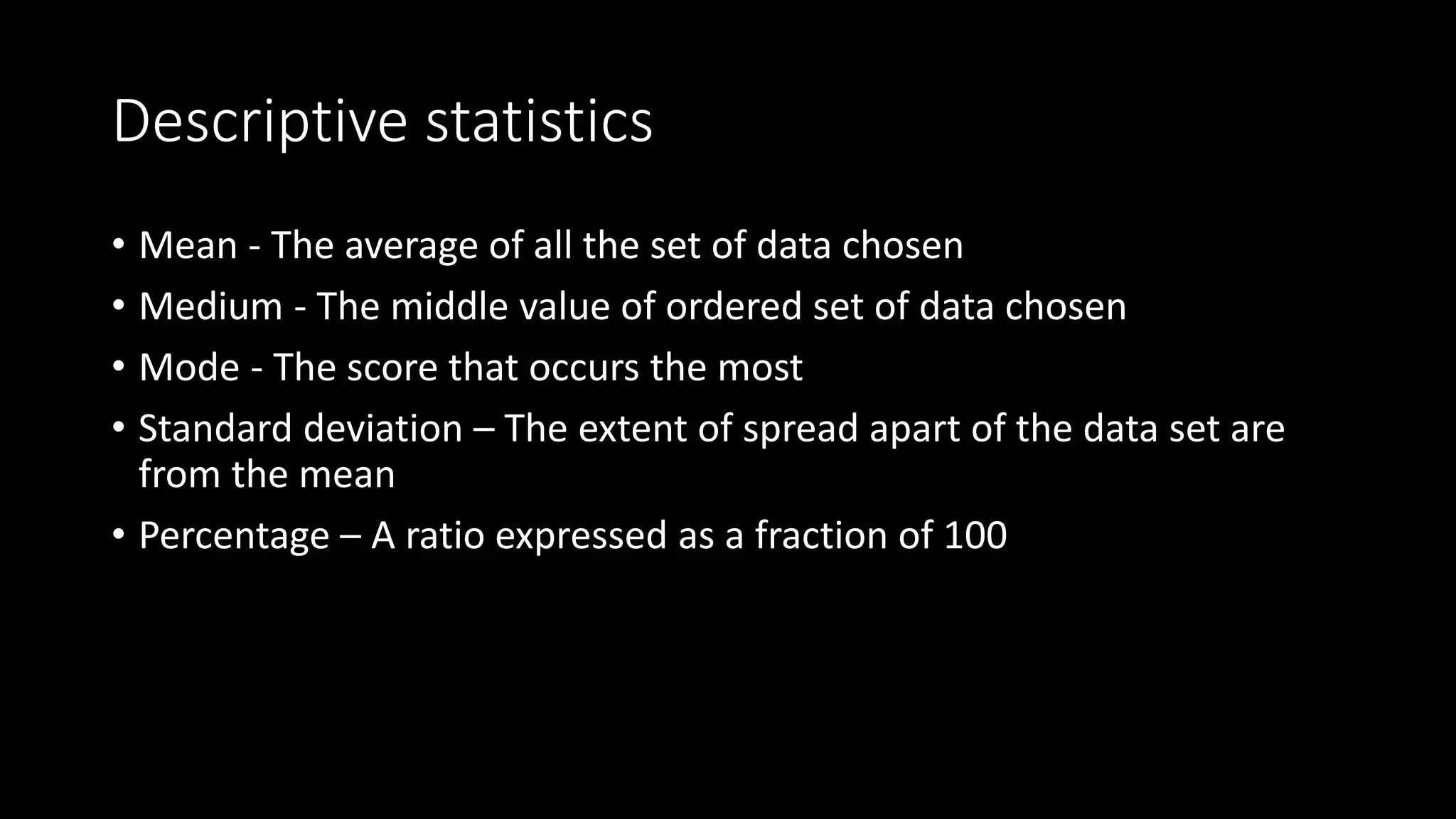 Descriptive statistics

• Mean - The average of all the set of data chosen
• Medium - The middle value of ordered set of data chosen
• Mode - The score that occurs the most
• Standard deviation – The extent of spread apart of the data set are from the mean
• Percentage – A ratio expressed as a fraction of 100